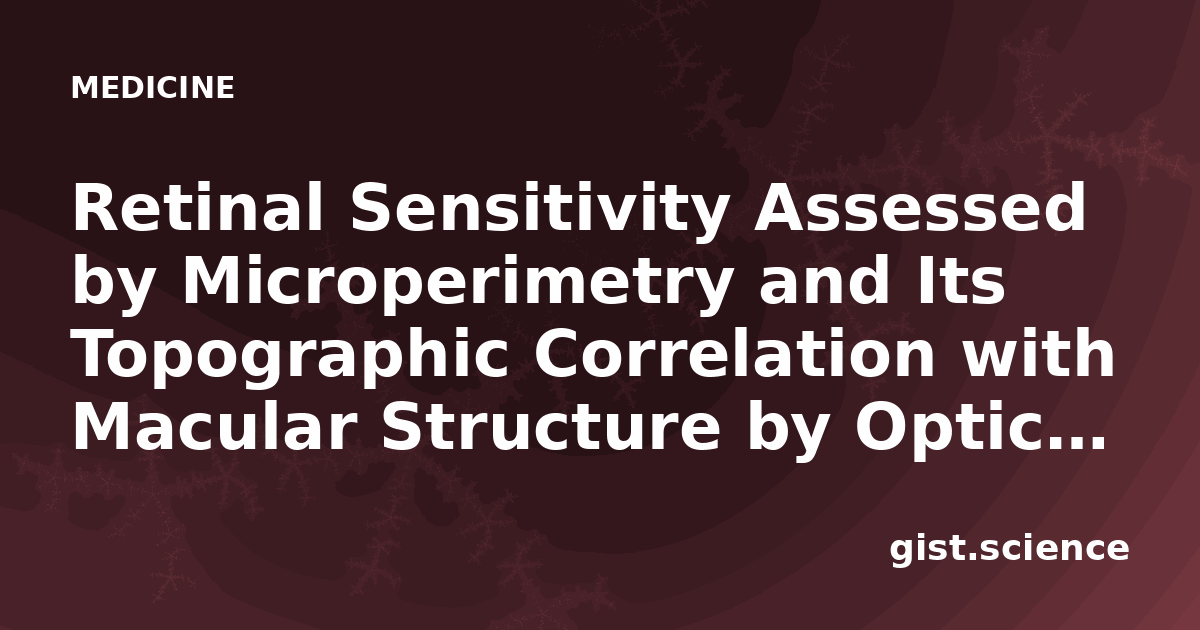 MEDICINE

Retinal Sensitivity Assessed by Microperimetry and Its Topographic Correlation with Macular Structure by Optic…

gist.science